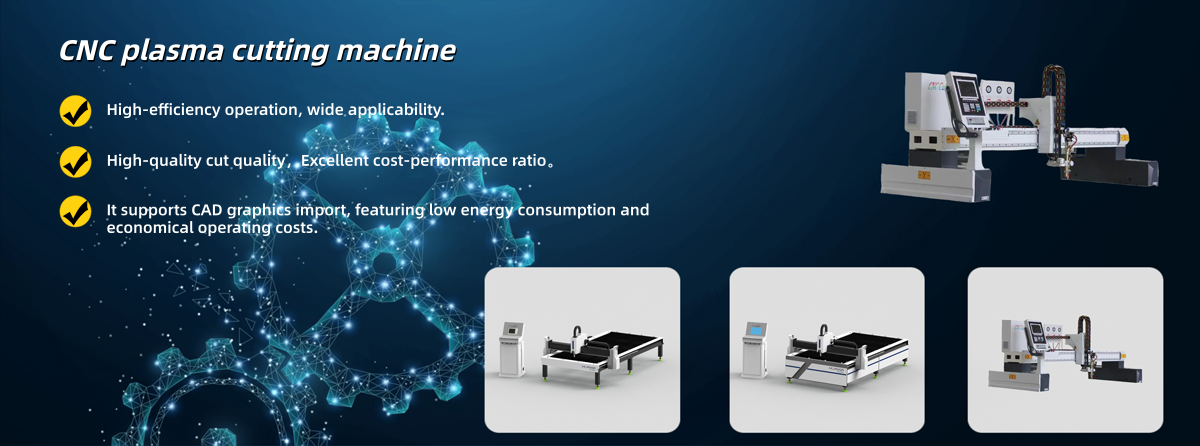 CNC plasma cutting machine

High-efficiency operation, wide applicability.

High-quality cut quality，Excellent cost-performance ratio。

It supports CAD graphics import, featuring low energy consumption and economical operating costs.